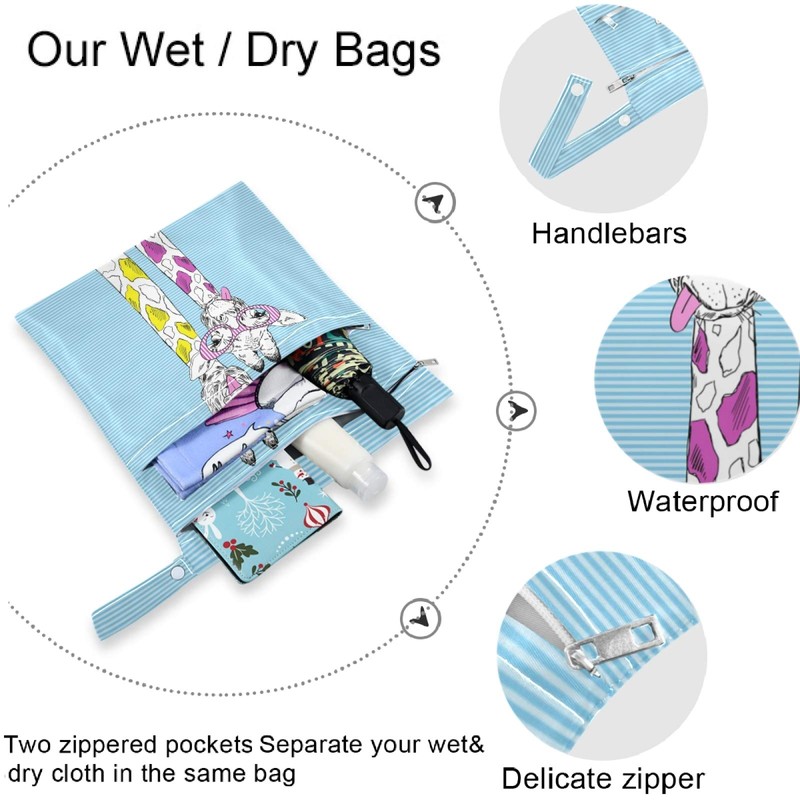 Our Wet / Dry Bags

Handlebars

Waterproof

Delicate zipper

Two zippered pockets Separate your wet& dry cloth in the same bag